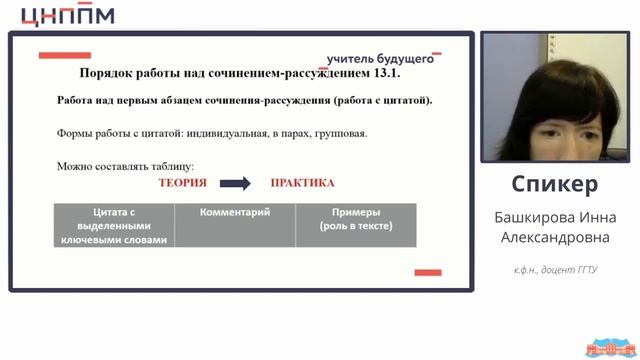 ЦНППМ

учитель будущего

Порядок работы над сочинением-рассуждением 13.1.

Работа над первым абзацем сочинения-рассуждения (работа с цитатой).

Формы работы с цитатой: индивидуальная, в парах, групповая.

Можно составлять таблицу:

ТЕОРИЯ ПРАКТИКА

| Цитата с выделенными ключевыми словами | Комментарий | Примеры (роль в тексте) |
|---|---|---|

Спикер

Башкирова Инна Александровна

к.ф.н., доцент ГГТУ